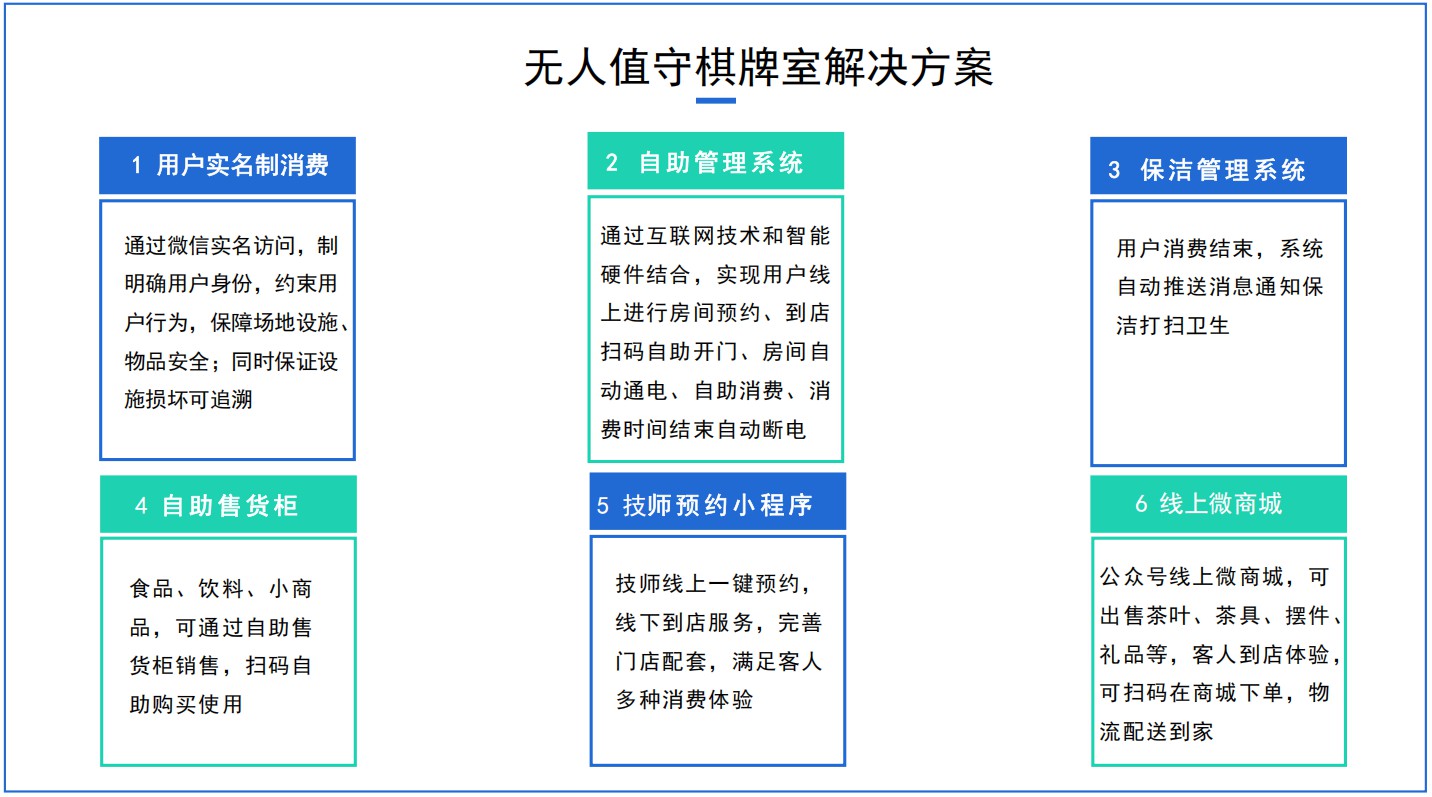 无人值守棋牌室解决方案

1 用户实名制消费

通过微信实名访问，制明确用户身份，约束用户行为，保障场地设施、物品安全；同时保证设施损坏可追溯

2 自助管理系统

通过互联网技术和智能硬件结合，实现用户线上进行房间预约、到店扫码自助开门、房间自动通电、自助消费、消费时间结束自动断电

3 保洁管理系统

用户消费结束，系统自动推送消息通知保洁打扫卫生

4 自助售货柜

食品、饮料、小商品，可通过自助售货柜销售，扫码自助购买使用

5 技师预约小程序

技师线上一键预约，线下到店服务，完善门店配套，满足客人多种消费体验

6 线上微商城

公众号线上微商城，可出售茶叶、茶具、摆件、礼品等，客人到店体验，可扫码在商城下单，物流配送到家